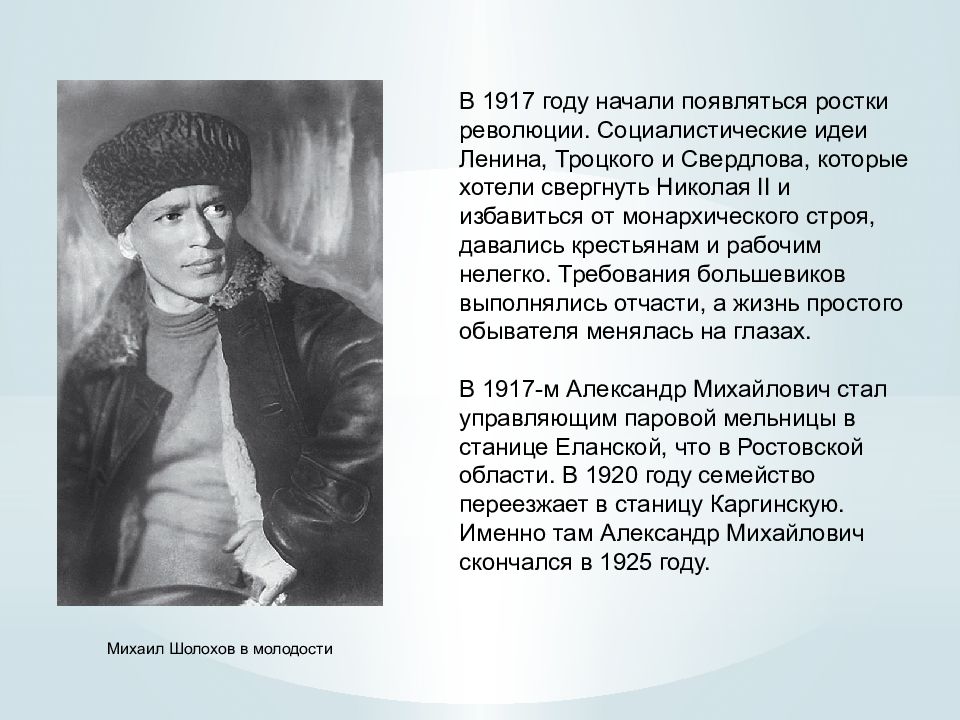 В 1917 году начали появляться ростки революции. Социалистические идеи Ленина, Троцкого и Свердлова, которые хотели свергнуть Николая II и избавиться от монархического строя, давались крестьянам и рабочим нелегко. Требования большевиков выполнялись отчасти, а жизнь простого обывателя менялась на глазах.

В 1917-м Александр Михайлович стал управляющим паровой мельницы в станице Еланской, что в Ростовской области. В 1920 году семейство переезжает в станицу Каргинскую. Именно там Александр Михайлович скончался в 1925 году.

Михаил Шолохов в молодости